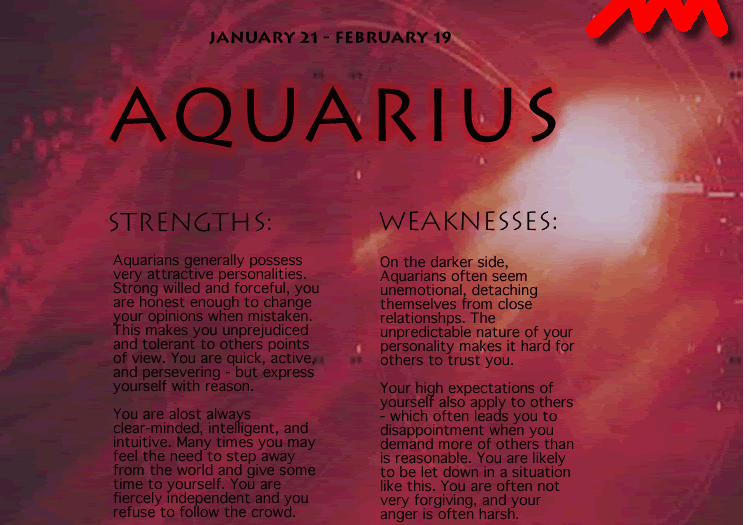 JANUARY 21 - FEBRUARY 19

AQUARIUS

STRENGTHS:

Aquarians generally possess very attractive personalities. Strong willed and forceful, you are honest enough to change your opinions when mistaken. This makes you unprejudiced and tolerant to others points of view. You are quick, active, and persevering - but express yourself with reason.

You are alost always clear-minded, intelligent, and intuitive. Many times you may feel the need to step away from the world and give some time to yourself. You are fiercely independent and you refuse to follow the crowd.

WEAKNESSES:

On the darker side, Aquarians often seem unemotional, detaching themselves from close relationshps. The unpredictable nature of your personality makes it hard for others to trust you.

Your high expectations of yourself also apply to others - which often leads you to disappointment when you demand more of others than is reasonable. You are likely to be let down in a situation like this. You are often not very forgiving, and your anger is often harsh.